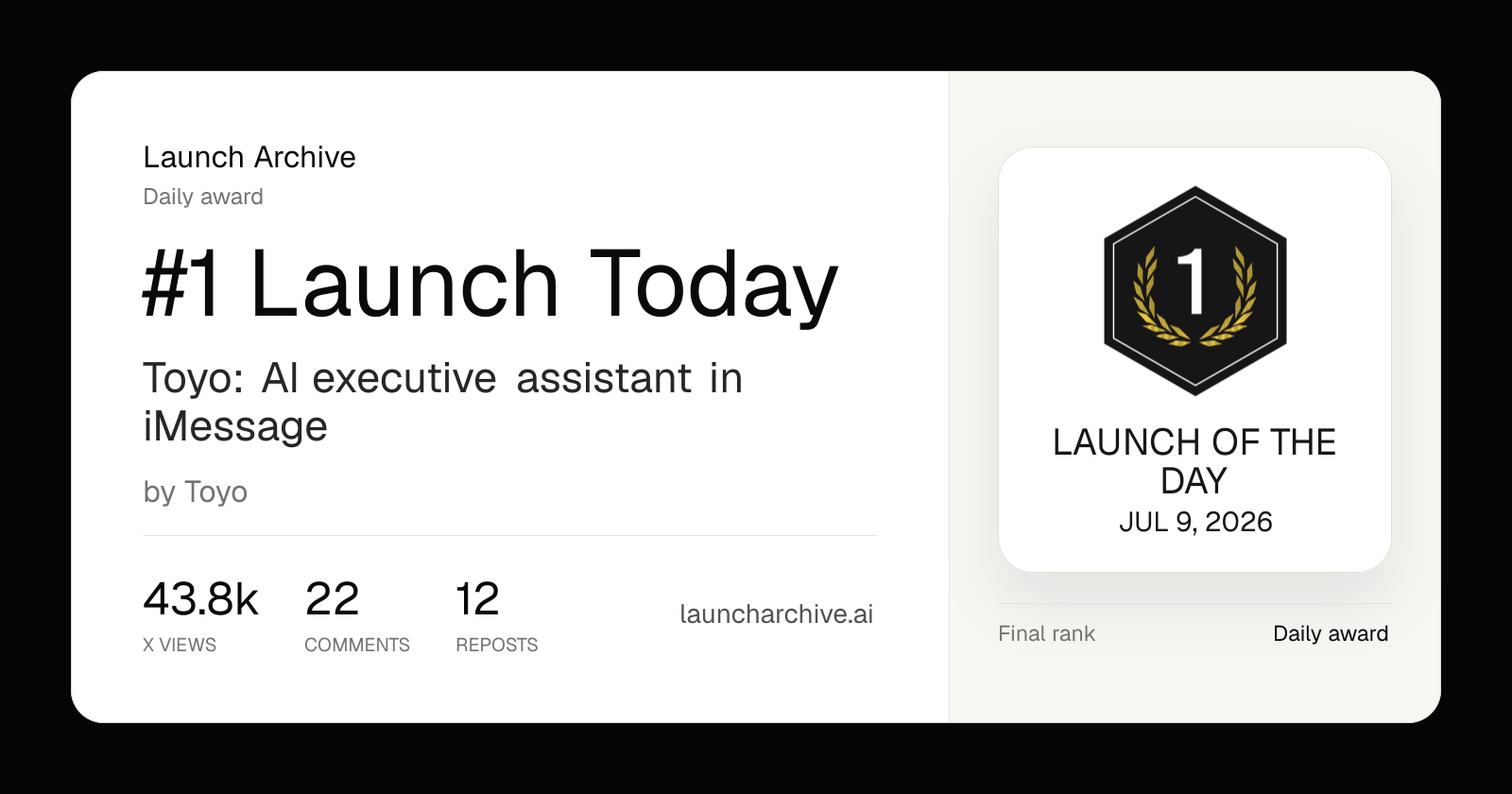 Launch Archive
Daily award

#1 Launch Today

Toyo: AI executive assistant in iMessage

by Toyo

43.8k
X VIEWS

22
COMMENTS

12
REPOSTS

launcharchive.ai

1

LAUNCH OF THE DAY
JUL 9, 2026

Final rank
Daily award